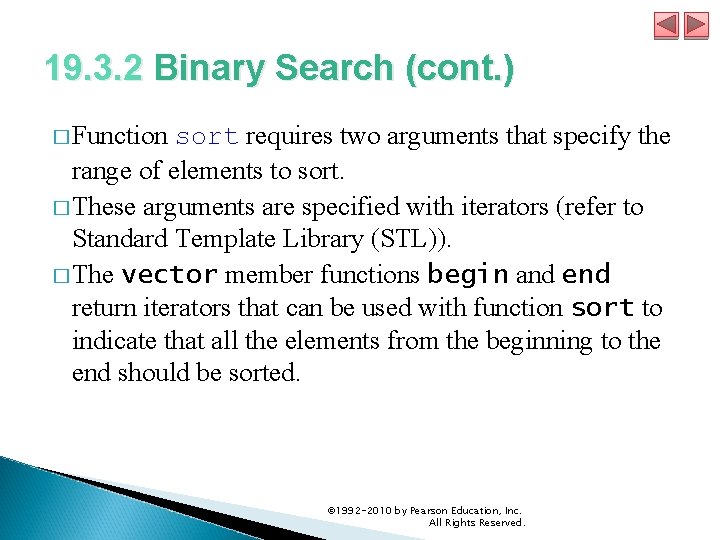 19.3.2 Binary Search (cont.)

□ Function sort requires two arguments that specify the range of elements to sort.

□ These arguments are specified with iterators (refer to Standard Template Library (STL)).

□ The vector member functions begin and end return iterators that can be used with function sort to indicate that all the elements from the beginning to the end should be sorted.

©1992-2010 by Pearson Education, Inc. All Rights Reserved.